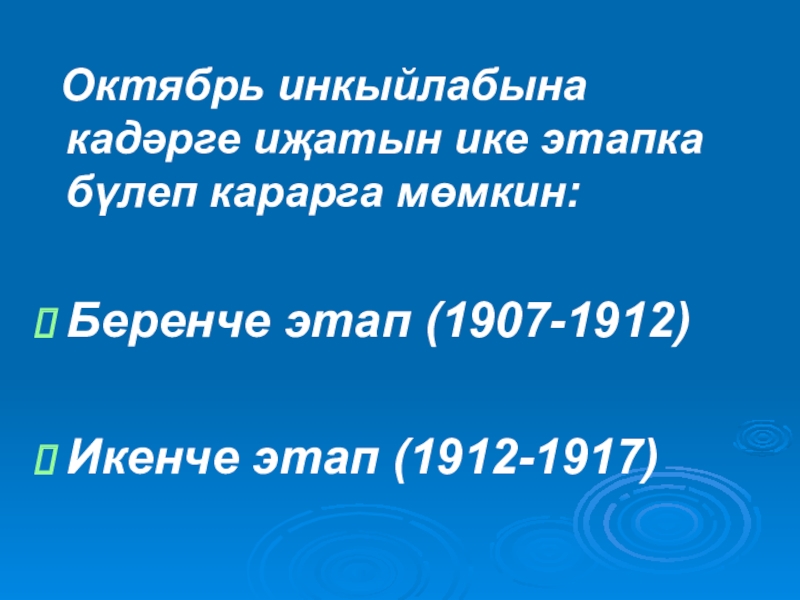 Октябрь инкыйлабына кадәрге иҗатын ике этапка бүлеп карарга мөмкин:

Беренче этап (1907-1912)

Икенче этап (1912-1917)